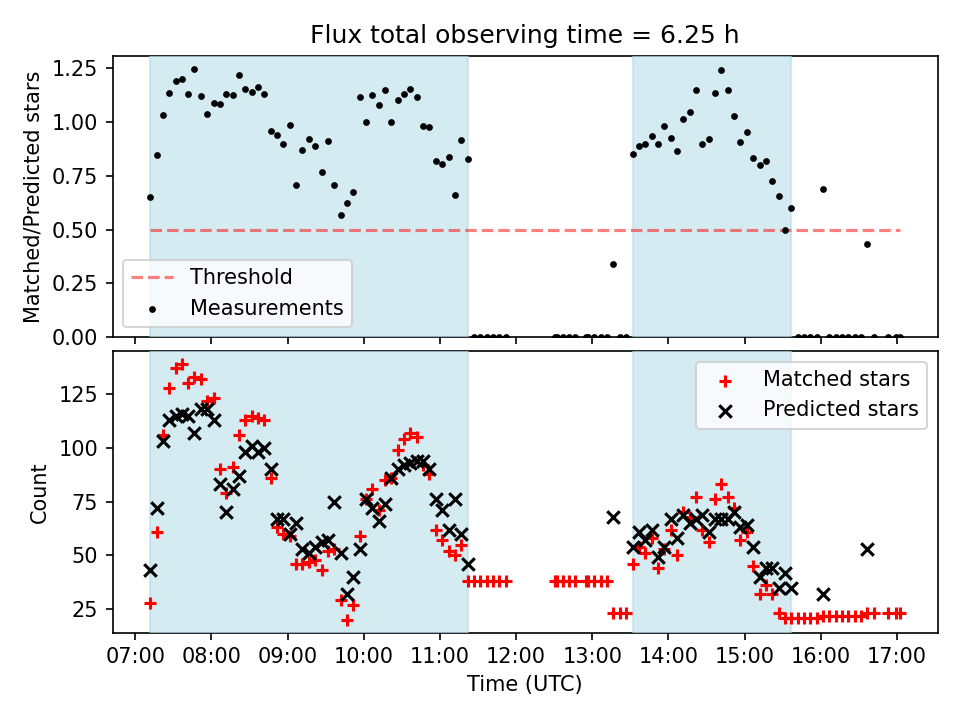 Flux total observing time = 6.25 h

Matched/Predicted stars

1.25
1.00
0.75
0.50
0.25
0.00

Threshold
Measurements

Count

125
100
75
50
25

Matched stars
Predicted stars

07:00 08:00 09:00 10:00 11:00 12:00 13:00 14:00 15:00 16:00 17:00

Time (UTC)